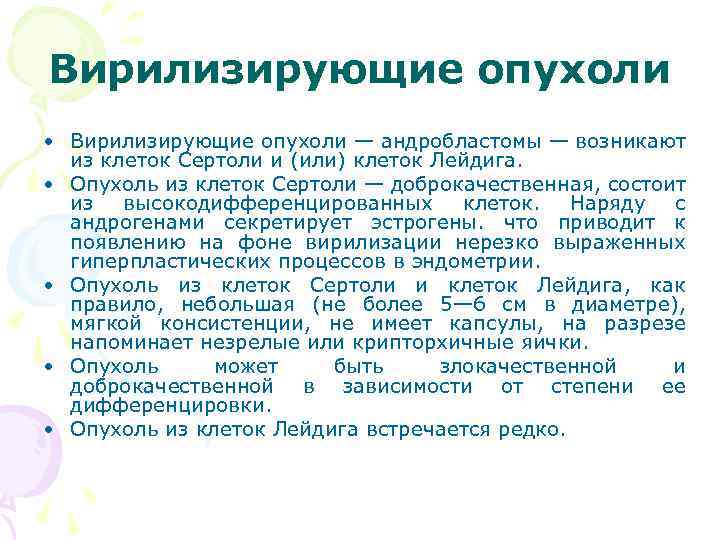 Вирилизирующие опухоли

• Вирилизирующие опухоли — андробластомы — возникают из клеток Сертоли и (или) клеток Лейдига.
• Опухоль из клеток Сертоли — доброкачественная, состоит из высокодифференцированных клеток. Наряду с андрогенами секретирует эстрогены. что приводит к появлению на фоне вирилизации нерезко выраженных гиперпластических процессов в эндометрии.
• Опухоль из клеток Сертоли и клеток Лейдига, как правило, небольшая (не более 5—6 см в диаметре), мягкой консистенции, не имеет капсулы, на разрезе напоминает незрелые или крипторхичные яички.
• Опухоль может быть злокачественной и доброкачественной в зависимости от степени ее дифференцировки.
• Опухоль из клеток Лейдига встречается редко.